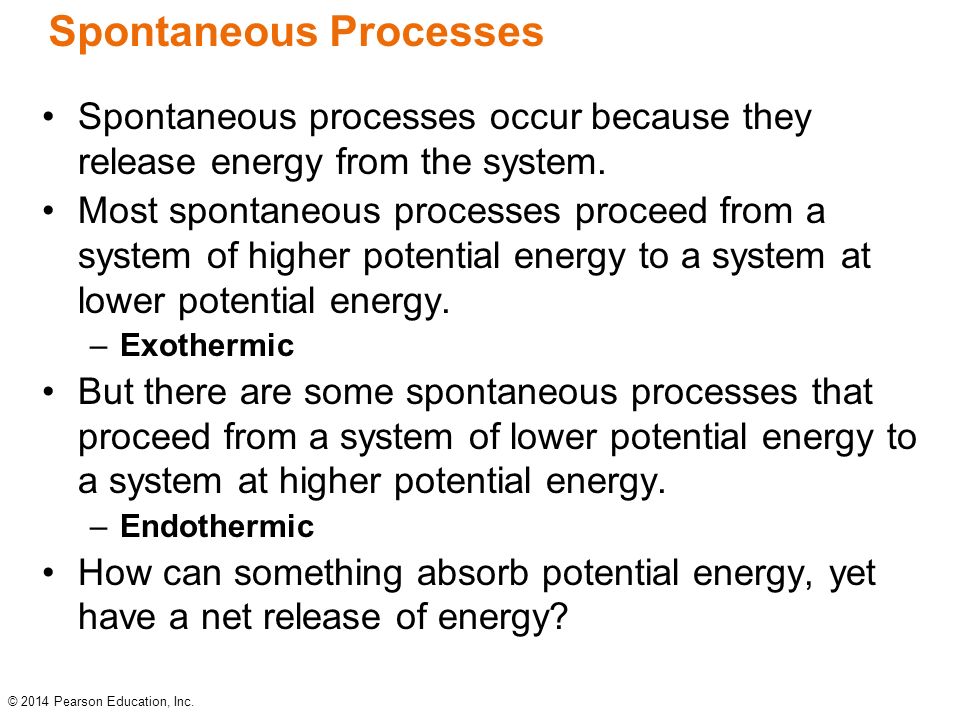 Spontaneous Processes

• Spontaneous processes occur because they release energy from the system.
• Most spontaneous processes proceed from a system of higher potential energy to a system at lower potential energy.
– Exothermic
• But there are some spontaneous processes that proceed from a system of lower potential energy to a system at higher potential energy.
– Endothermic
• How can something absorb potential energy, yet have a net release of energy?

© 2014 Pearson Education, Inc.